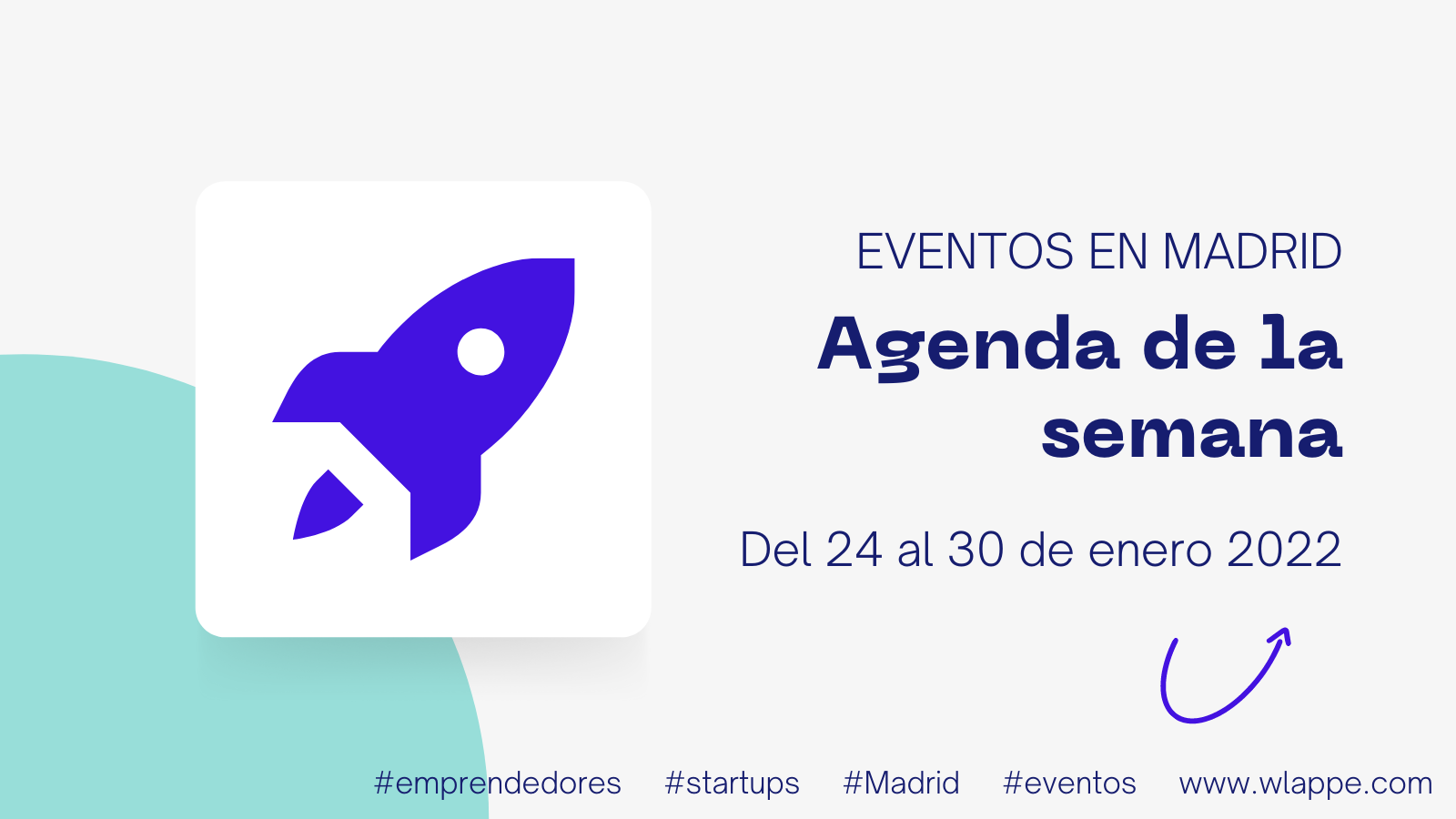 EVENTOS EN MADRID

Agenda de la semana

Del 24 al 30 de enero 2022

#emprendedores #startups #Madrid #eventos www.wlappe.com